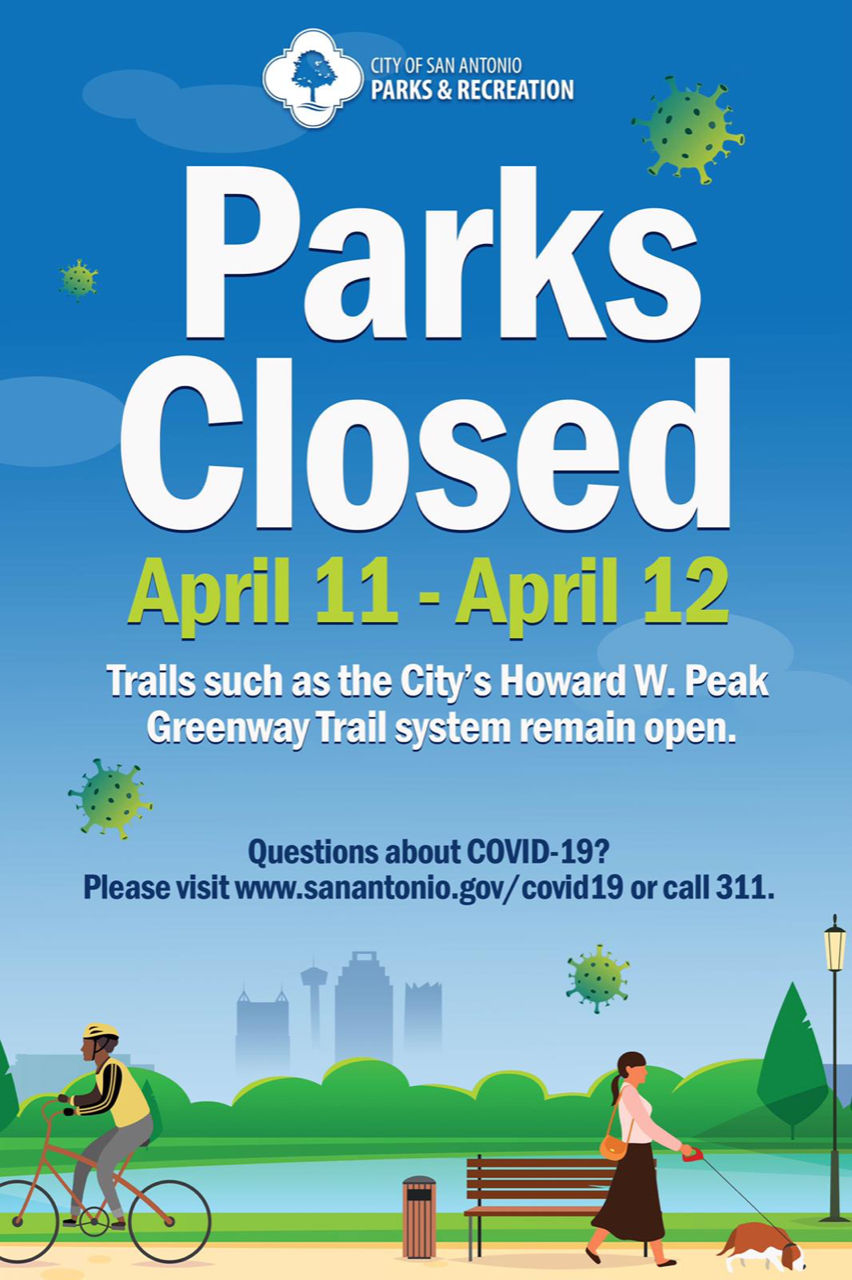 CITY OF SAN ANTONIO
PARKS & RECREATION

Parks Closed

April 11 - April 12

Trails such as the City's Howard W. Peak Greenway Trail system remain open.

Questions about COVID-19?
Please visit www.sanantonio.gov/covid19 or call 311.